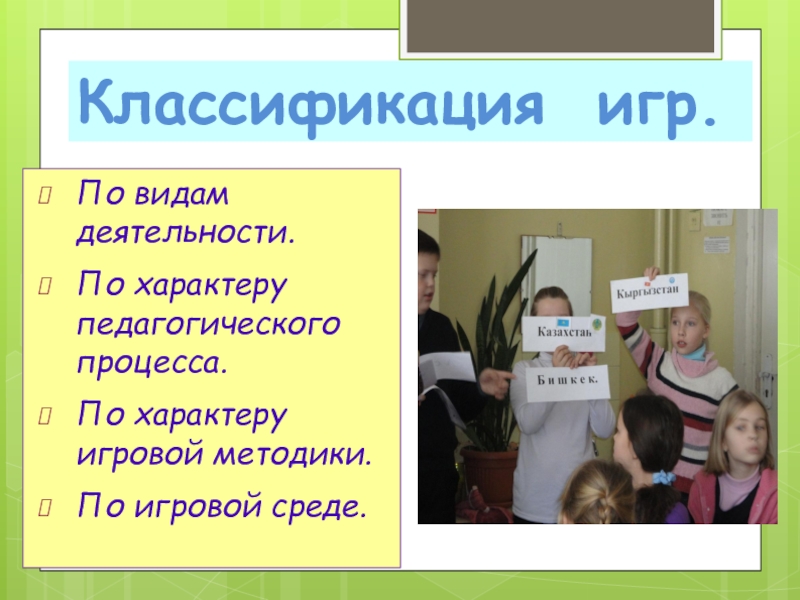 Классификация игр.

По видам деятельности.

По характеру педагогического процесса.

По характеру игровой методики.

По игровой среде.

Кыргызстан

Казахстан

Бишкек.